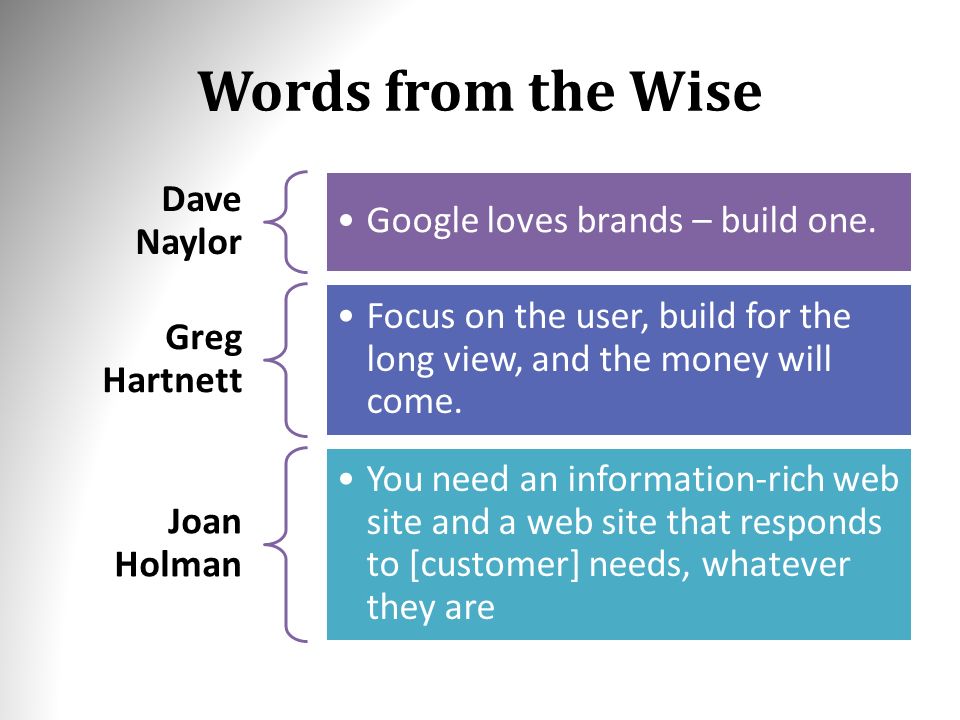 Words from the Wise

Dave Naylor

• Google loves brands – build one.

Greg Hartnett

• Focus on the user, build for the long view, and the money will come.

Joan Holman

• You need an information-rich web site and a web site that responds to [customer] needs, whatever they are